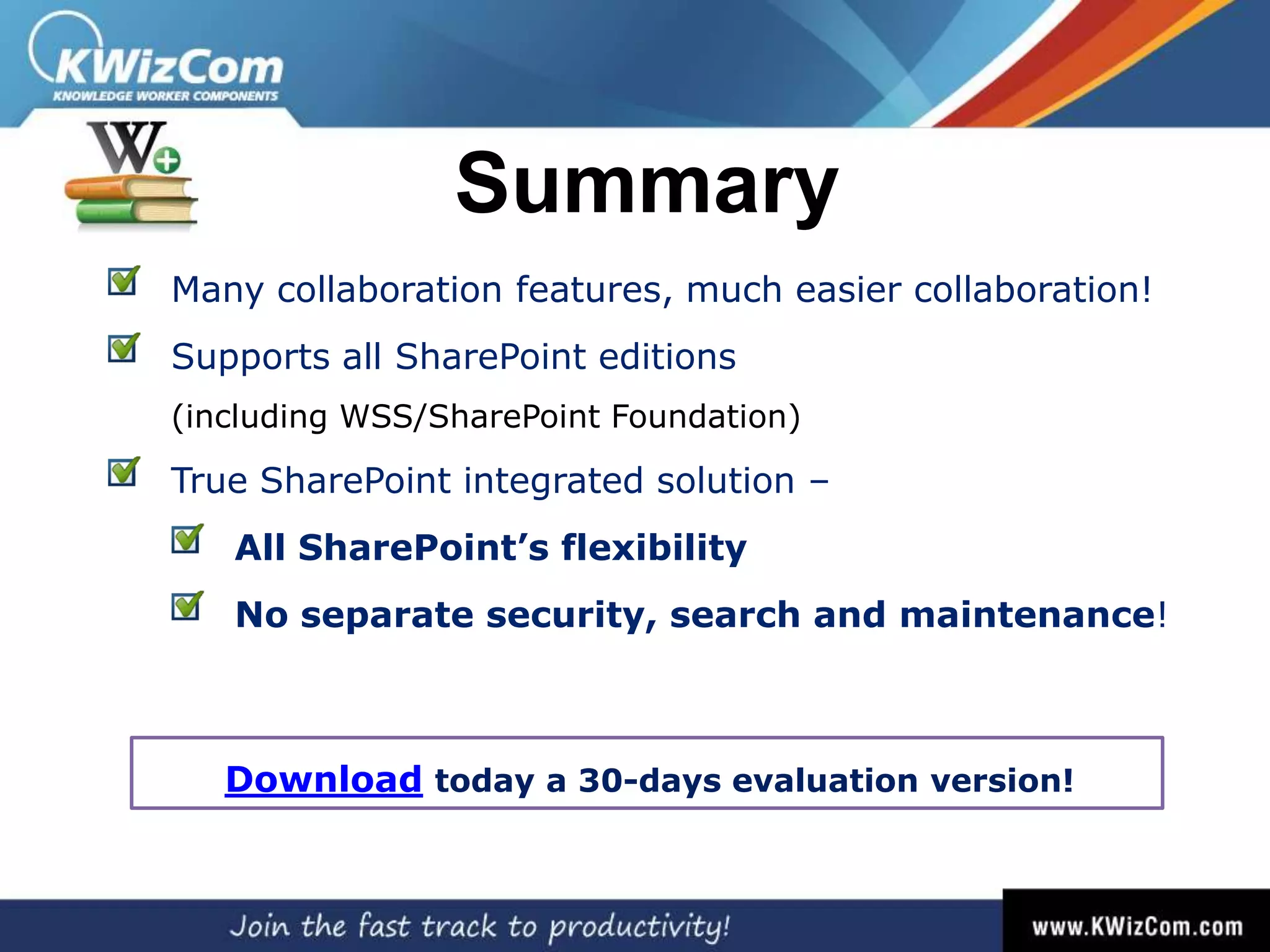 KWizCom
KNOWLEDGE WORKER COMPONENTS

W

Summary

Many collaboration features, much easier collaboration!

Supports all SharePoint editions

(including WSS/SharePoint Foundation)

True SharePoint integrated solution –

All SharePoint's flexibility

No separate security, search and maintenance!

Download today a 30-days evaluation version!

Join the fast track to productivity!

www.KWizCom.com